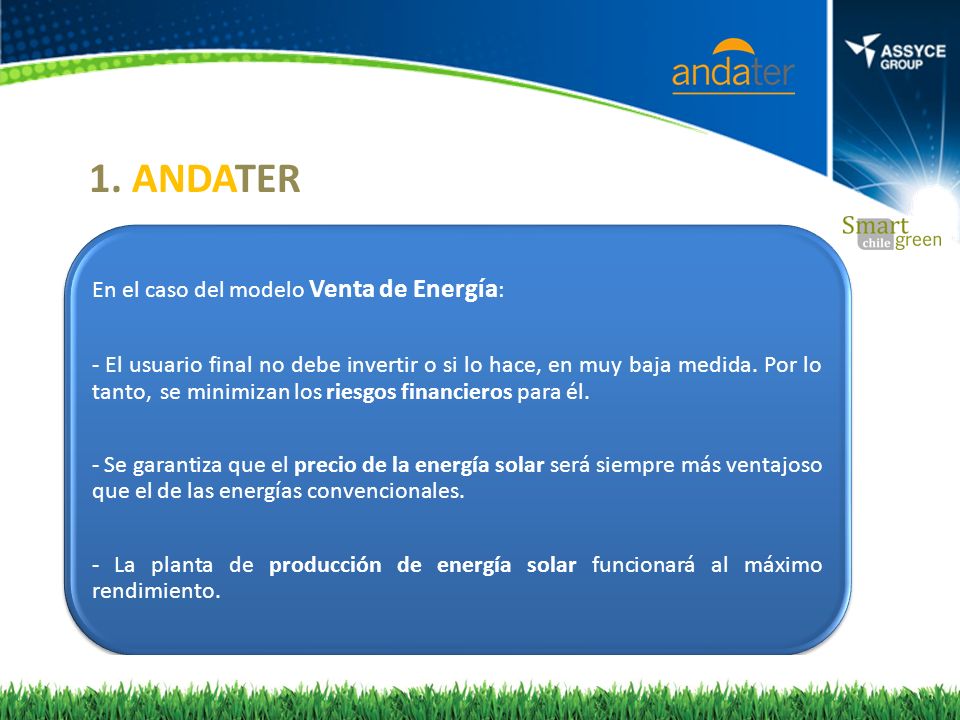 andater

ASSYCE GROUP

1. ANDATER

Smart chile green

En el caso del modelo Venta de Energía:

- El usuario final no debe invertir o si lo hace, en muy baja medida. Por lo tanto, se minimizan los riesgos financieros para él.

- Se garantiza que el precio de la energía solar será siempre más ventajoso que el de las energías convencionales.

- La planta de producción de energía solar funcionará al máximo rendimiento.